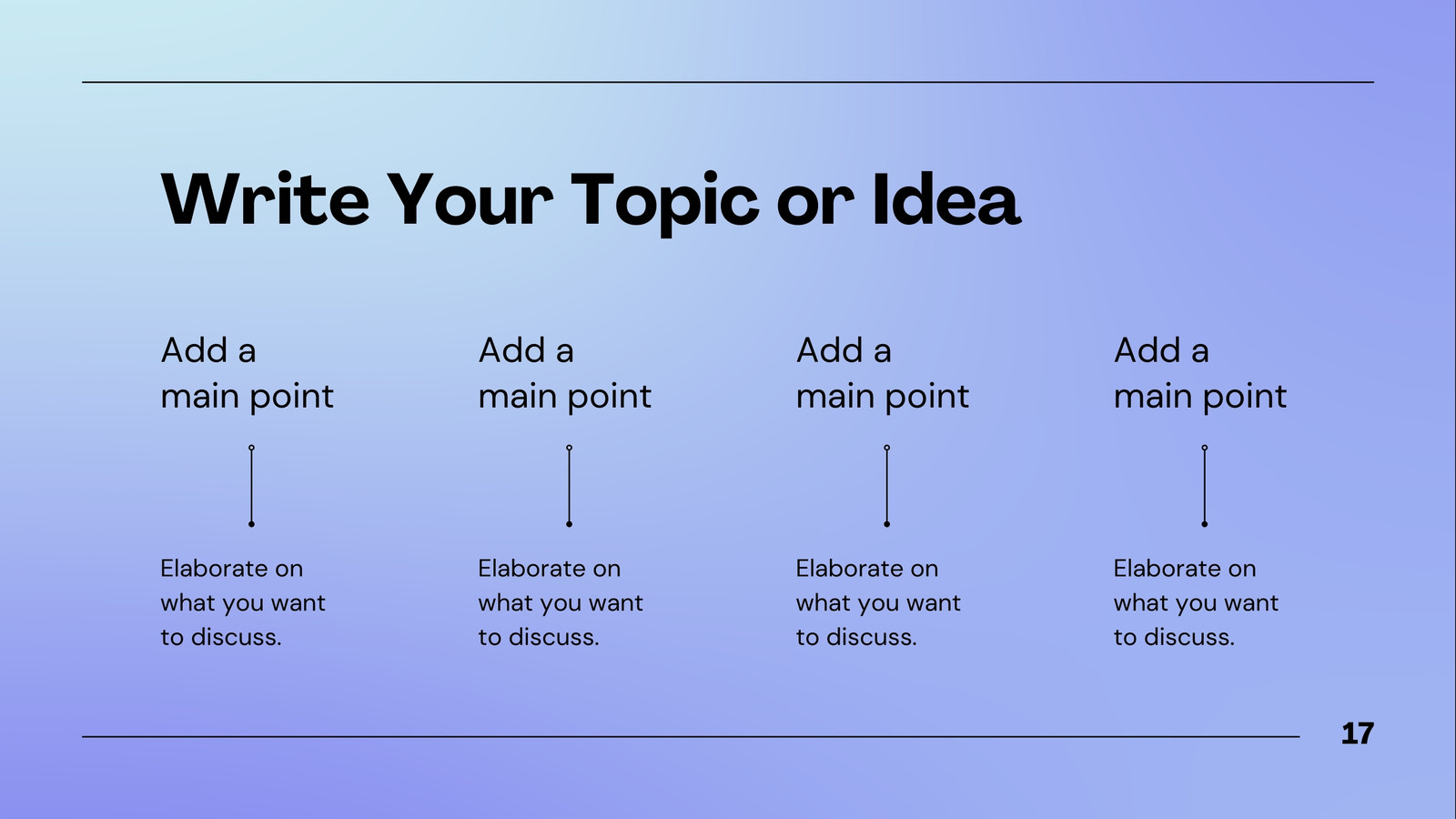 Write Your Topic or Idea

Add a main point

Elaborate on what you want to discuss.

Add a main point

Elaborate on what you want to discuss.

Add a main point

Elaborate on what you want to discuss.

Add a main point

Elaborate on what you want to discuss.

17